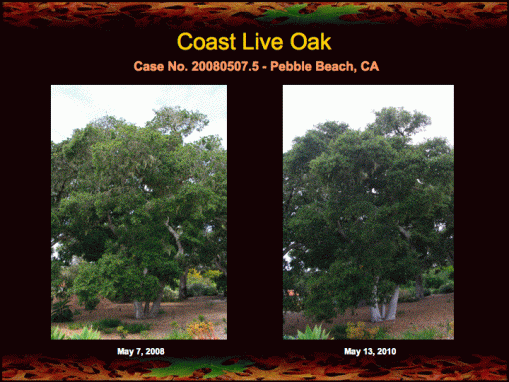 Coast Live Oak

Case No. 20080507.5 - Pebble Beach, CA

May 7, 2008

May 13, 2010